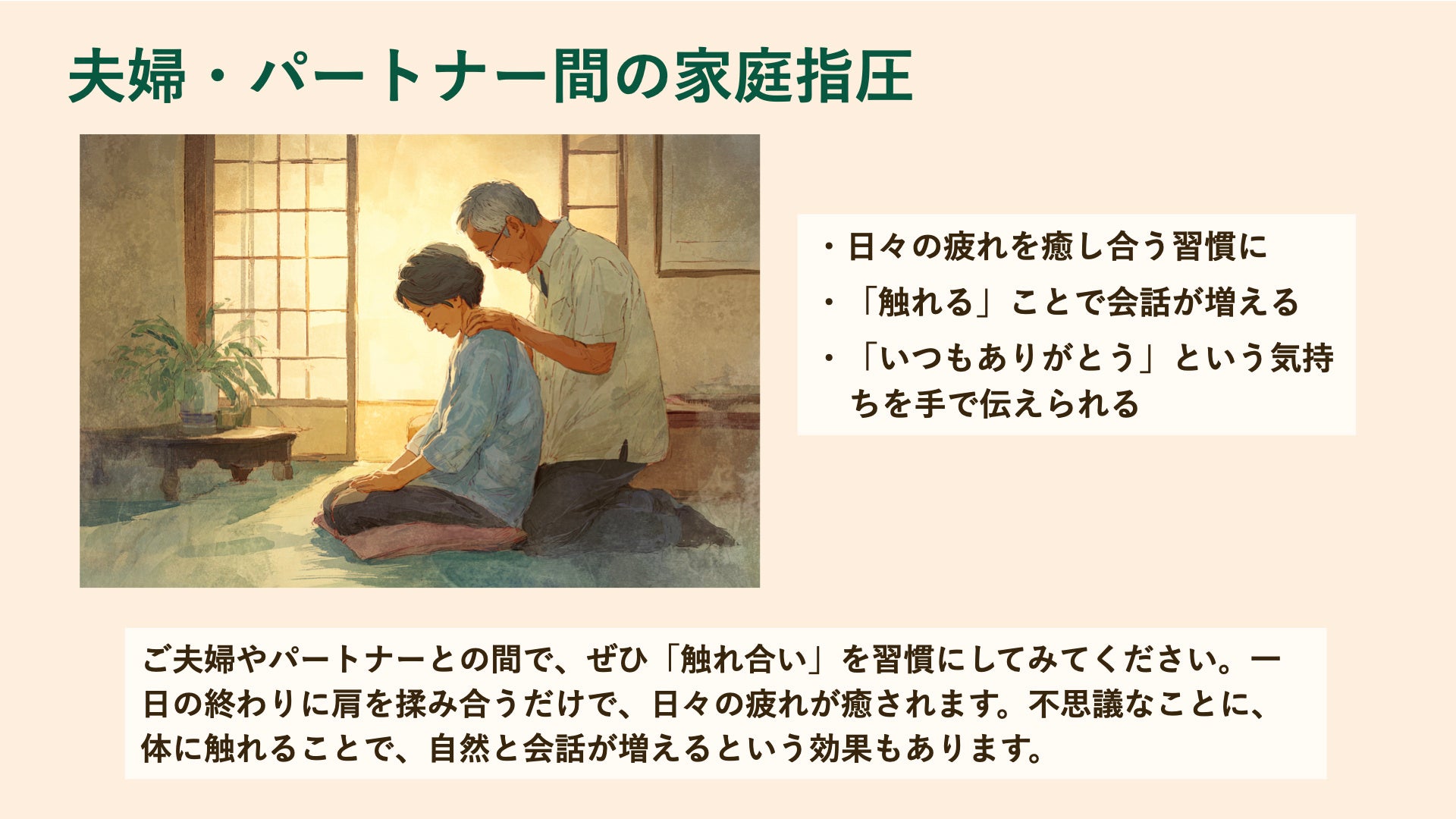 夫婦・パートナー間の家庭指圧

・日々の疲れを癒し合う習慣に
・「触れる」ことで会話が増える
・「いつもありがとう」という気持ちを手で伝えられる

ご夫婦やパートナーとの間で、ぜひ「触れ合い」を習慣にしてみてください。一日の終わりに肩を揉み合うだけで、日々の疲れが癒されます。不思議なことに、体に触れることで、自然と会話が増えるという効果もあります。